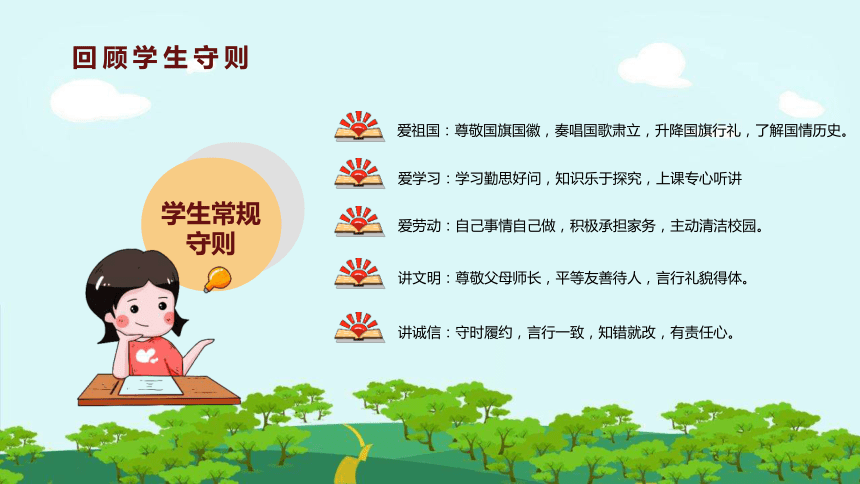 回顾学生守则

学生常规守则

爱祖国：尊敬国旗国徽，奏唱国歌肃立，升降国旗行礼，了解国情历史。

爱学习：学习勤思好问，知识乐于探究，上课专心听讲

爱劳动：自己事情自己做，积极承担家务，主动清洁校园。

讲文明：尊敬父母师长，平等友善待人，言行礼貌得体。

讲诚信：守时履约，言行一致，知错就改，有责任心。